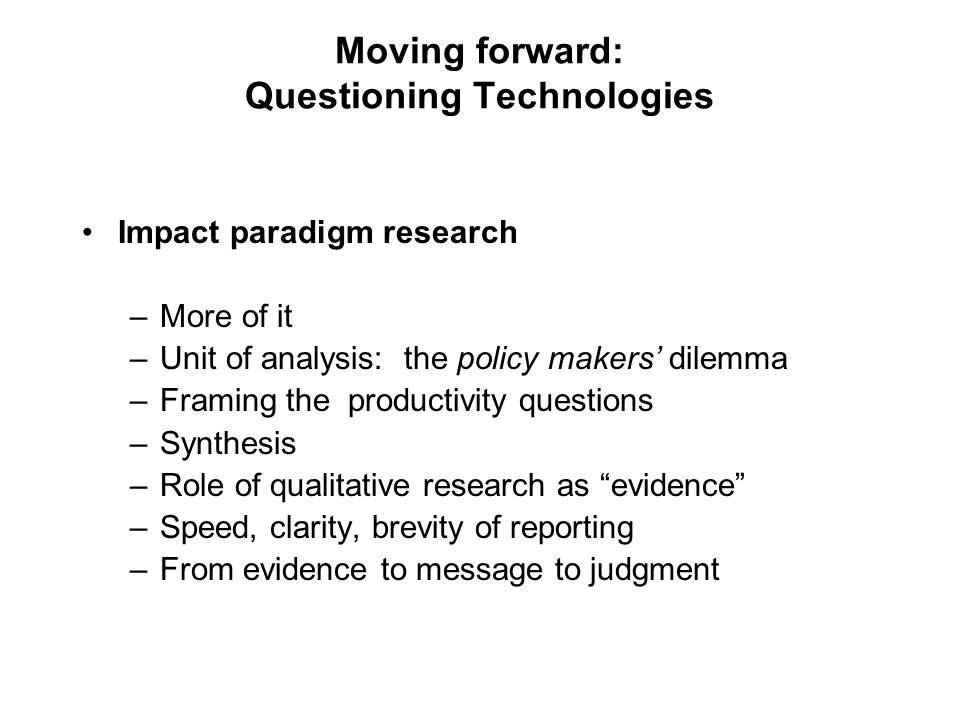 Moving forward:
Questioning Technologies

• Impact paradigm research

– More of it
– Unit of analysis: the policy makers' dilemma
– Framing the productivity questions
– Synthesis
– Role of qualitative research as "evidence"
– Speed, clarity, brevity of reporting
– From evidence to message to judgment